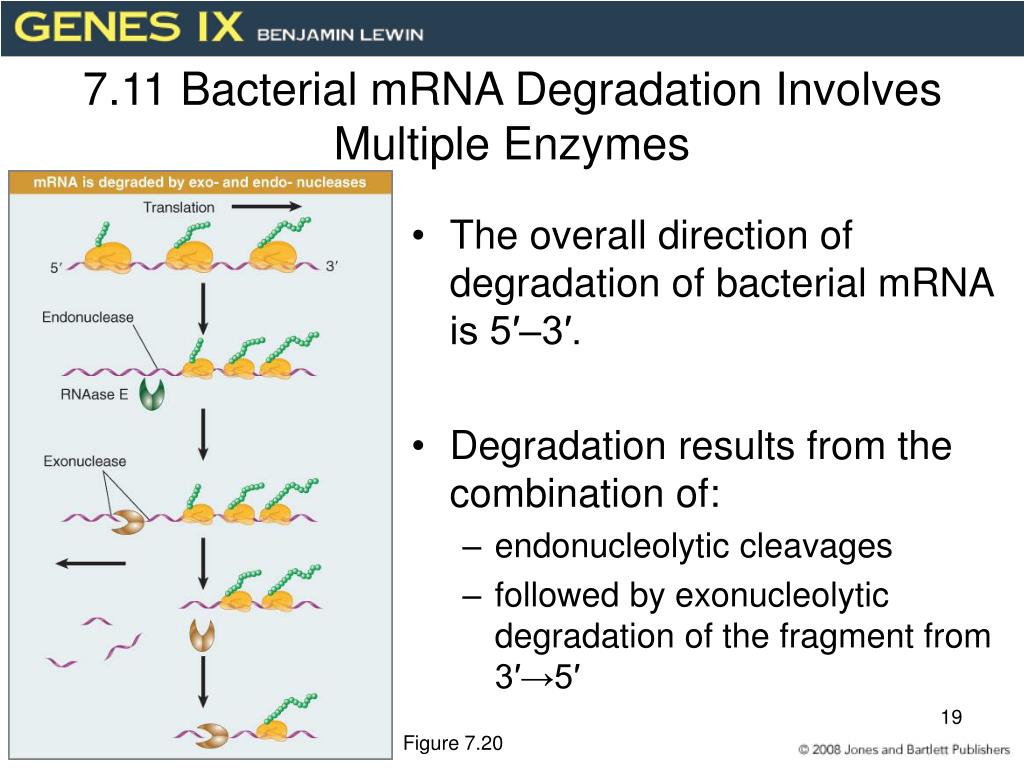 GENES IX BENJAMIN LEWIN

7.11 Bacterial mRNA Degradation Involves Multiple Enzymes

mRNA is degraded by exo- and endo- nucleases

Translation

5′

3′

Endonuclease

RNAase E

Exonuclease

• The overall direction of degradation of bacterial mRNA is 5′–3′.

• Degradation results from the combination of:
– endonucleolytic cleavages
– followed by exonucleolytic degradation of the fragment from 3′→5′

19

Figure 7.20

© 2008 Jones and Bartlett Publishers